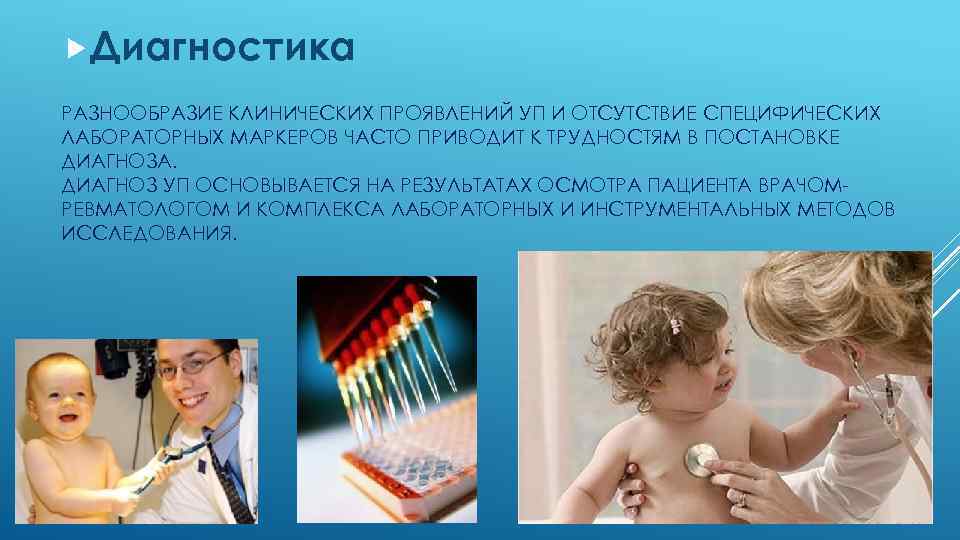 Диагностика

РАЗНООБРАЗИЕ КЛИНИЧЕСКИХ ПРОЯВЛЕНИЙ УП И ОТСУТСТВИЕ СПЕЦИФИЧЕСКИХ ЛАБОРАТОРНЫХ МАРКЕРОВ ЧАСТО ПРИВОДИТ К ТРУДНОСТЯМ В ПОСТАНОВКЕ ДИАГНОЗА.
ДИАГНОЗ УП ОСНОВЫВАЕТСЯ НА РЕЗУЛЬТАТАХ ОСМОТРА ПАЦИЕНТА ВРАЧОМ-РЕВМАТОЛОГОМ И КОМПЛЕКСА ЛАБОРАТОРНЫХ И ИНСТРУМЕНТАЛЬНЫХ МЕТОДОВ ИССЛЕДОВАНИЯ.